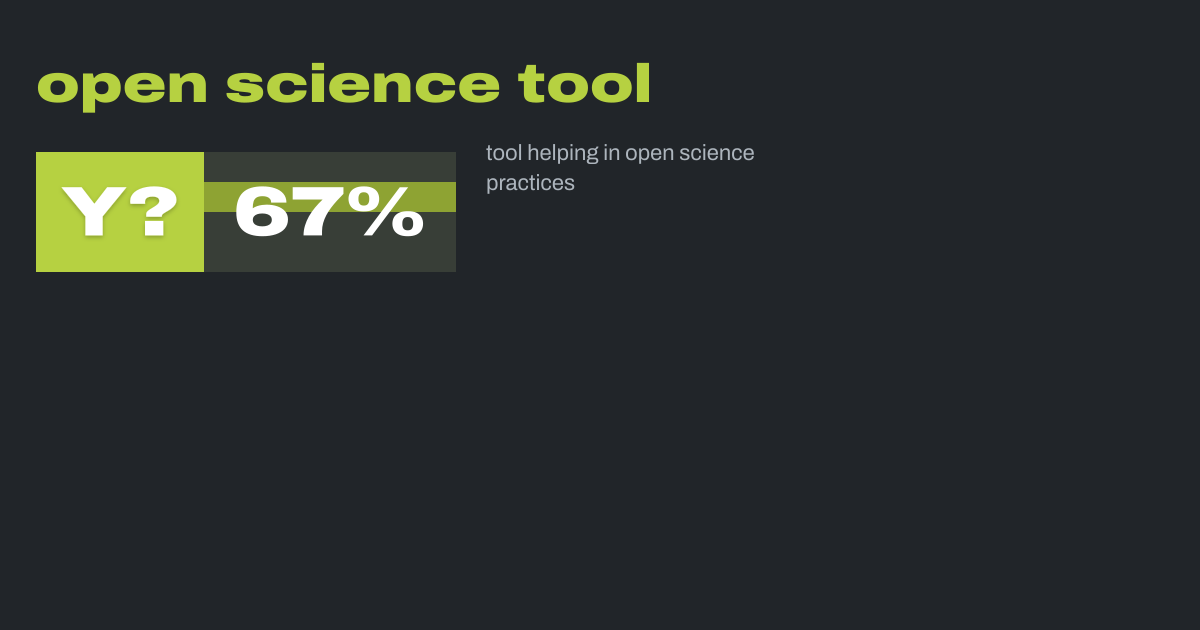 open science tool

Y? 67%

tool helping in open science practices